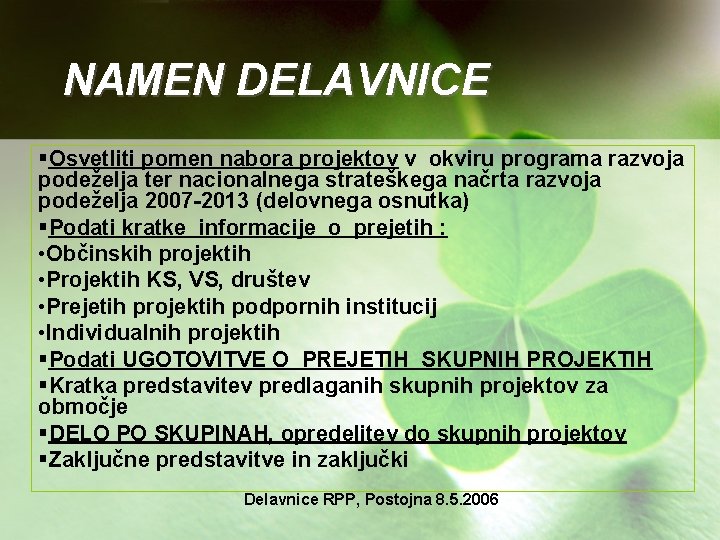 NAMEN DELAVNICE

▪Osvetliti pomen nabora projektov v okviru programa razvoja podeželja ter nacionalnega strateškega načrta razvoja podeželja 2007-2013 (delovnega osnutka)

▪Podati kratke informacije o prejetih :

•Občinskih projektih

•Projektih KS, VS, društev

•Prejetih projektih podpornih institucij

•Individualnih projektih

▪Podati UGOTOVITVE O PREJETIH SKUPNIH PROJEKTIH

▪Kratka predstavitev predlaganih skupnih projektov za območje

▪DELO PO SKUPINAH, opredelitev do skupnih projektov

▪Zaključne predstavitve in zaključki

Delavnice RPP, Postojna 8.5.2006